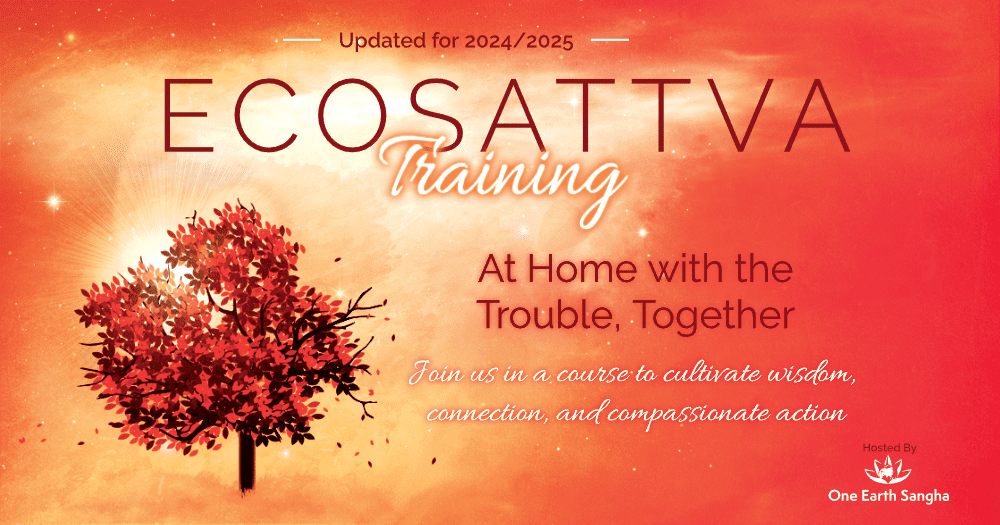 Updated for 2024/2025

ECOSATTVA

Training

At Home with the Trouble, Together

Join us in a course to cultivate wisdom, connection, and compassionate action

Hosted By

One Earth Sangha